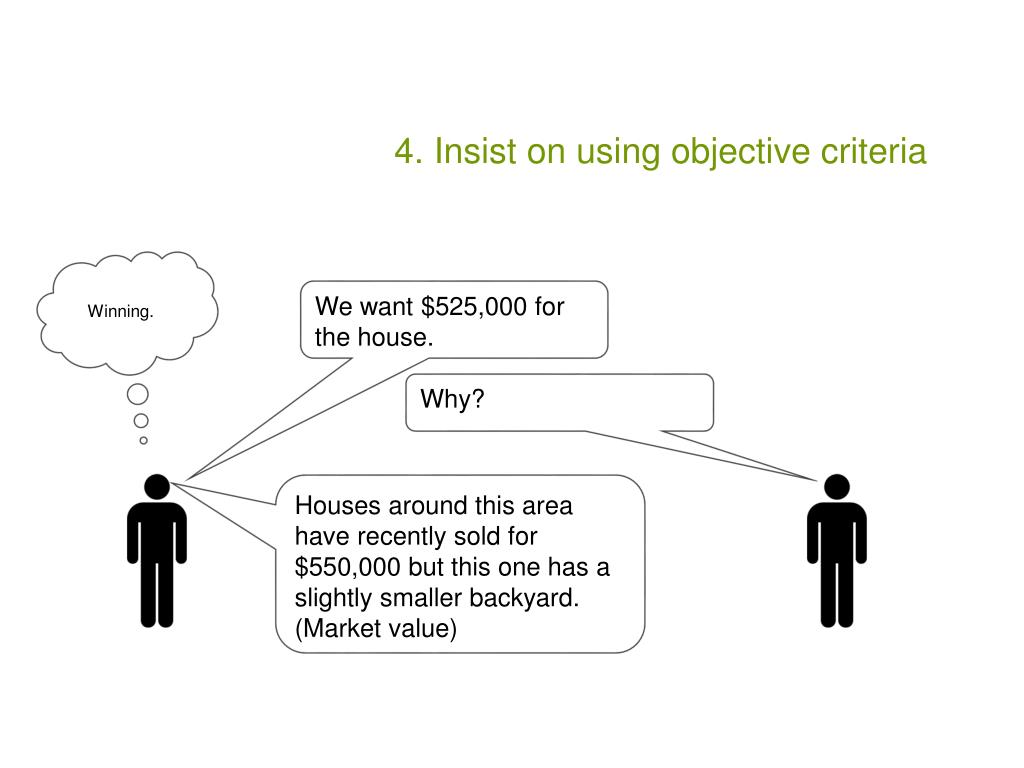 4. Insist on using objective criteria

Winning.

We want \$525,000 for the house.

Why?

Houses around this area have recently sold for \$550,000 but this one has a slightly smaller backyard. (Market value)